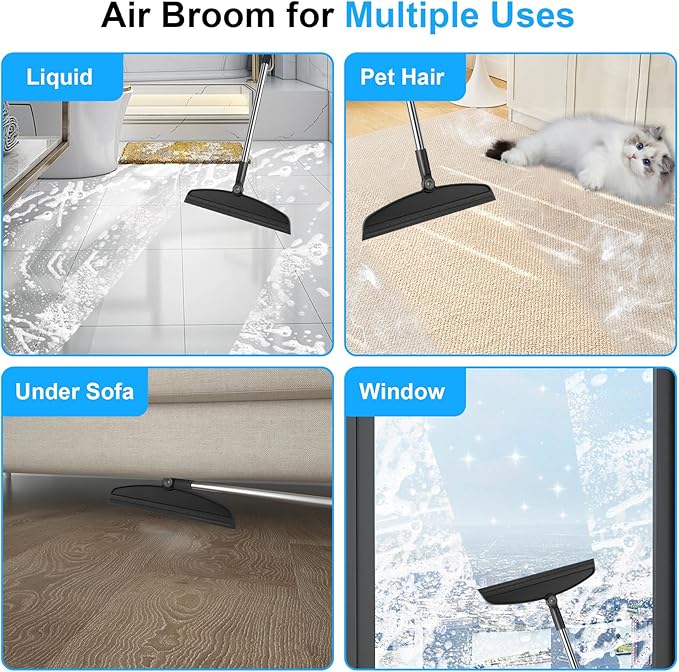 Air Broom for Multiple Uses

Liquid

Pet Hair

Under Sofa

Window